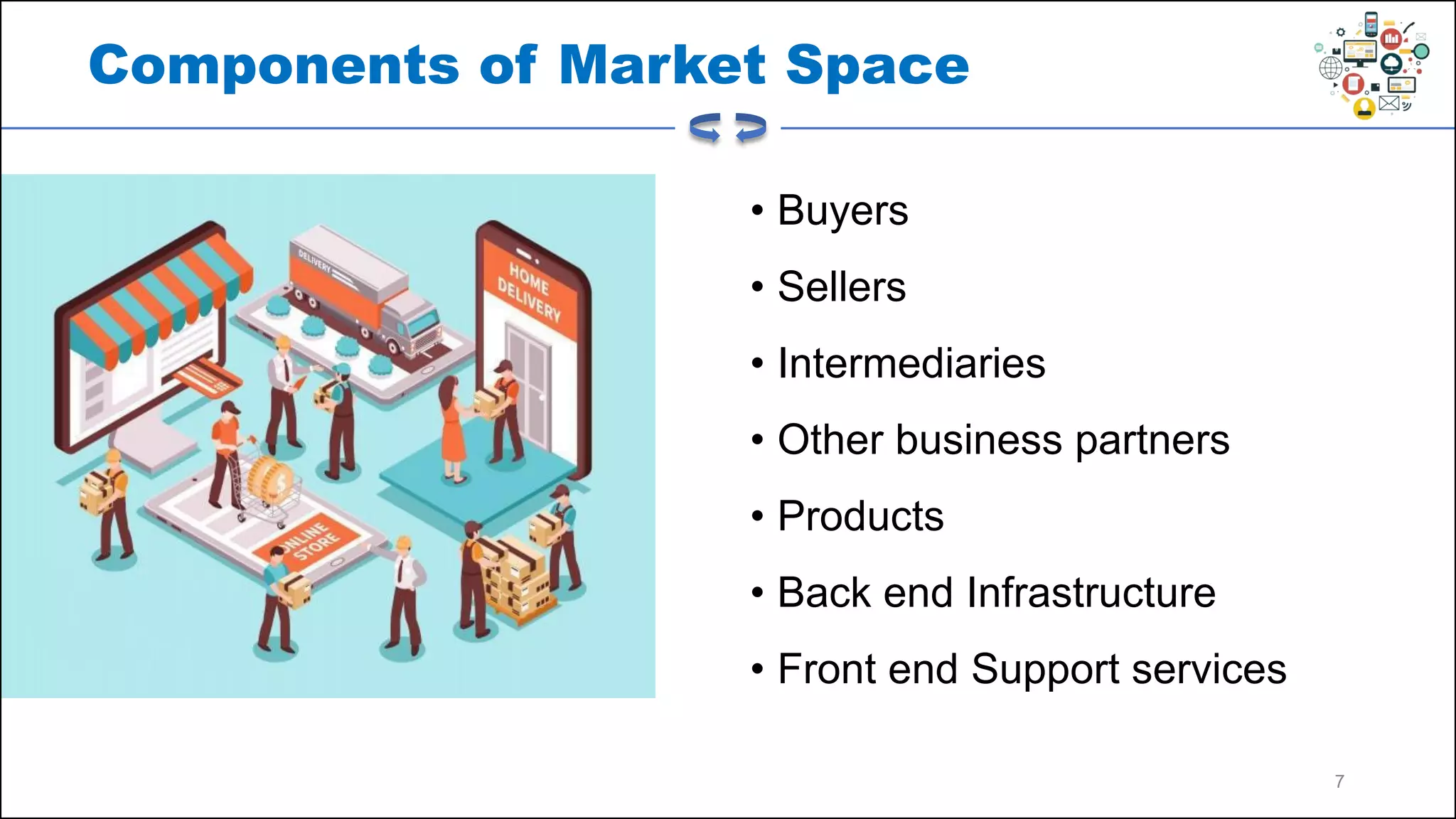 Components of Market Space

DELIVERY

HOME DELIVERY

ONLINE STORE

• Buyers
• Sellers
• Intermediaries
• Other business partners
• Products
• Back end Infrastructure
• Front end Support services

7